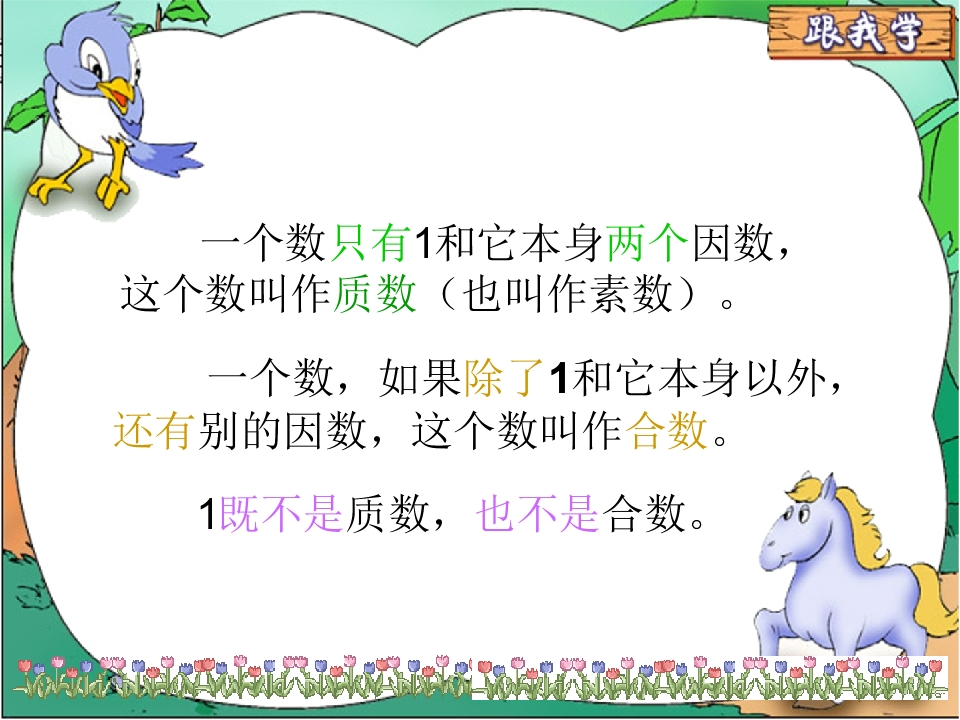 跟我学

一个数只有1和它本身两个因数，这个数叫作质数（也叫作素数）。

一个数，如果除了1和它本身以外，还有别的因数，这个数叫作合数。

1既不是质数，也不是合数。